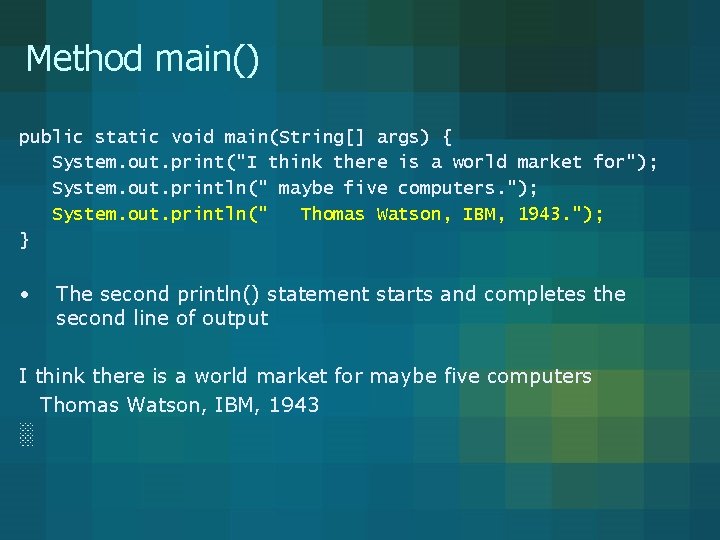 Method main()

public static void main(String[] args) {
    System.out.print("I think there is a world market for");
    System.out.println(" maybe five computers.");
    System.out.println("    Thomas Watson, IBM, 1943.");
}

• The second println() statement starts and completes the second line of output

I think there is a world market for maybe five computers
   Thomas Watson, IBM, 1943